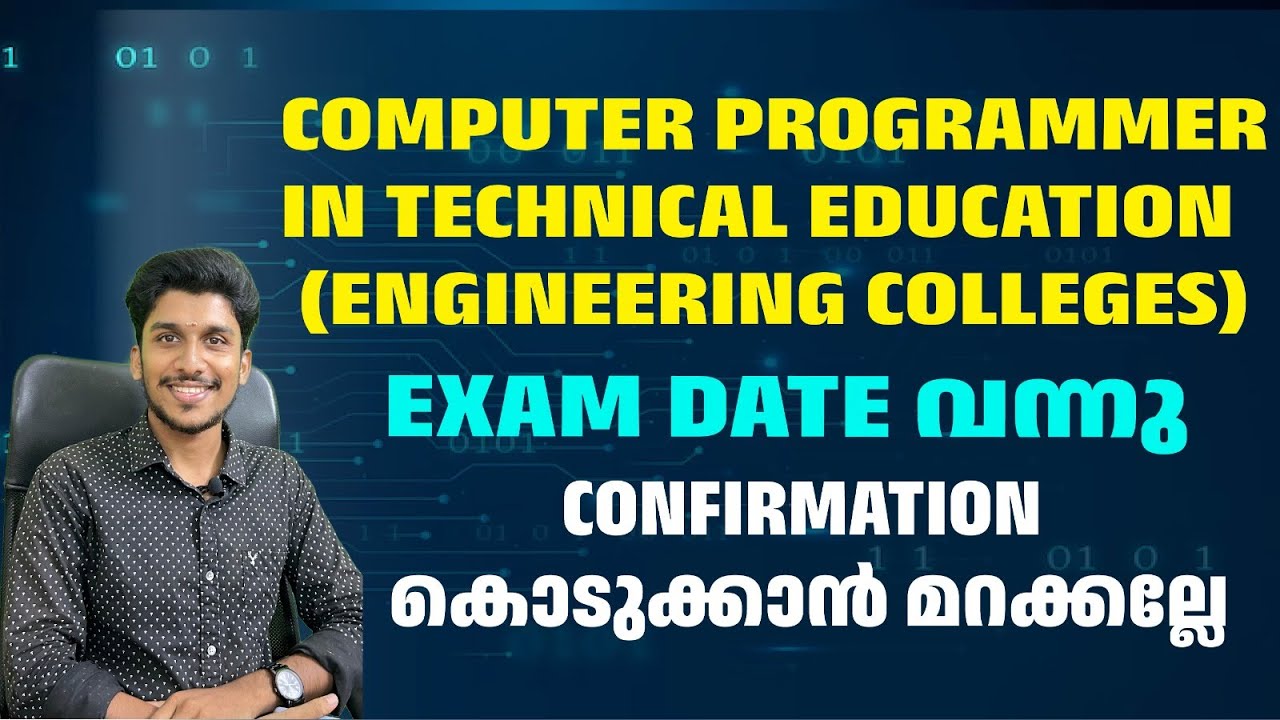 COMPUTER PROGRAMMER IN TECHNICAL EDUCATION (ENGINEERING COLLEGES)

EXAM DATE വന്നു

CONFIRMATION കൊടുക്കാൻ മറക്കല്ലേ